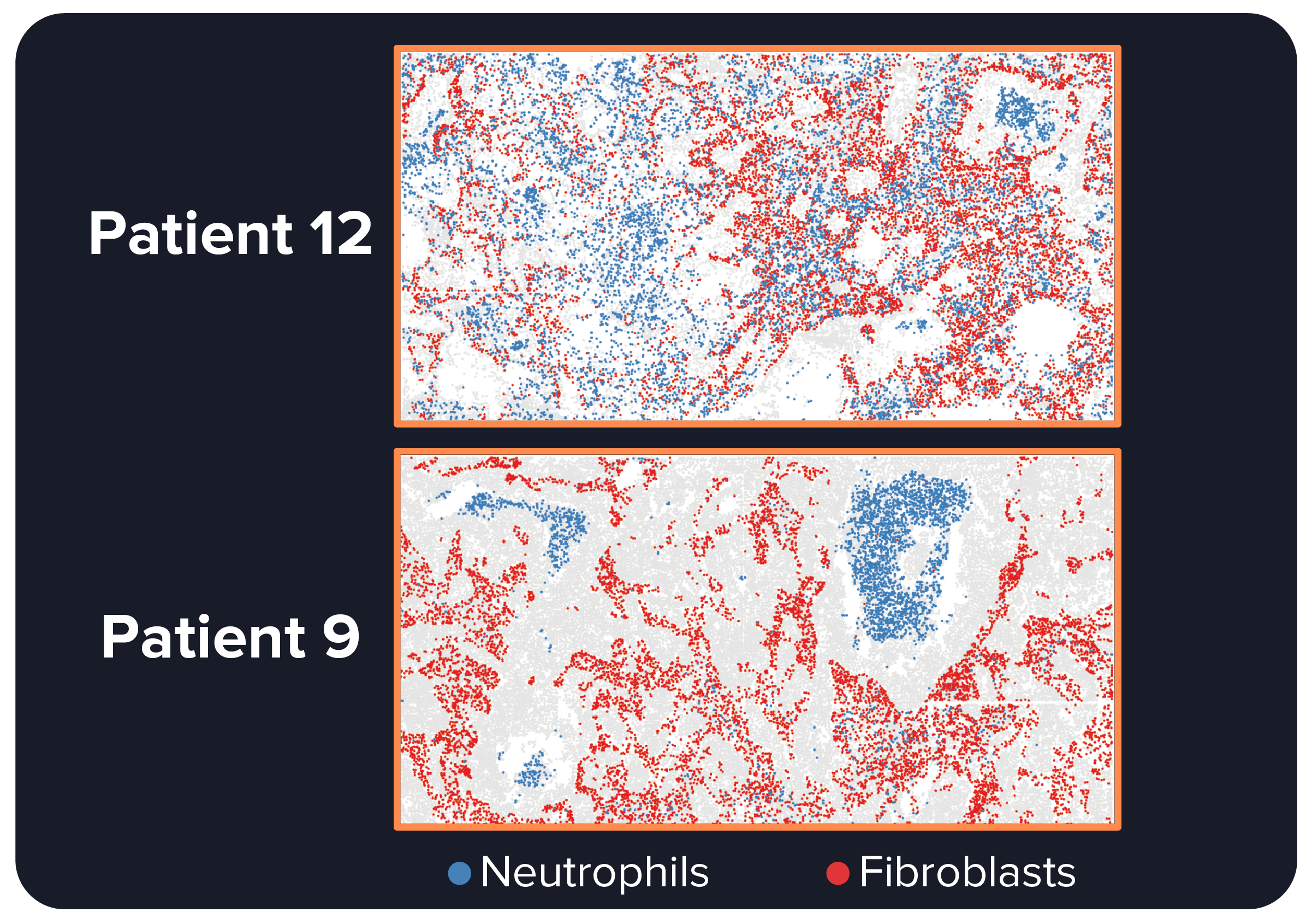 Patient 12

Patient 9

Neutrophils Fibroblasts